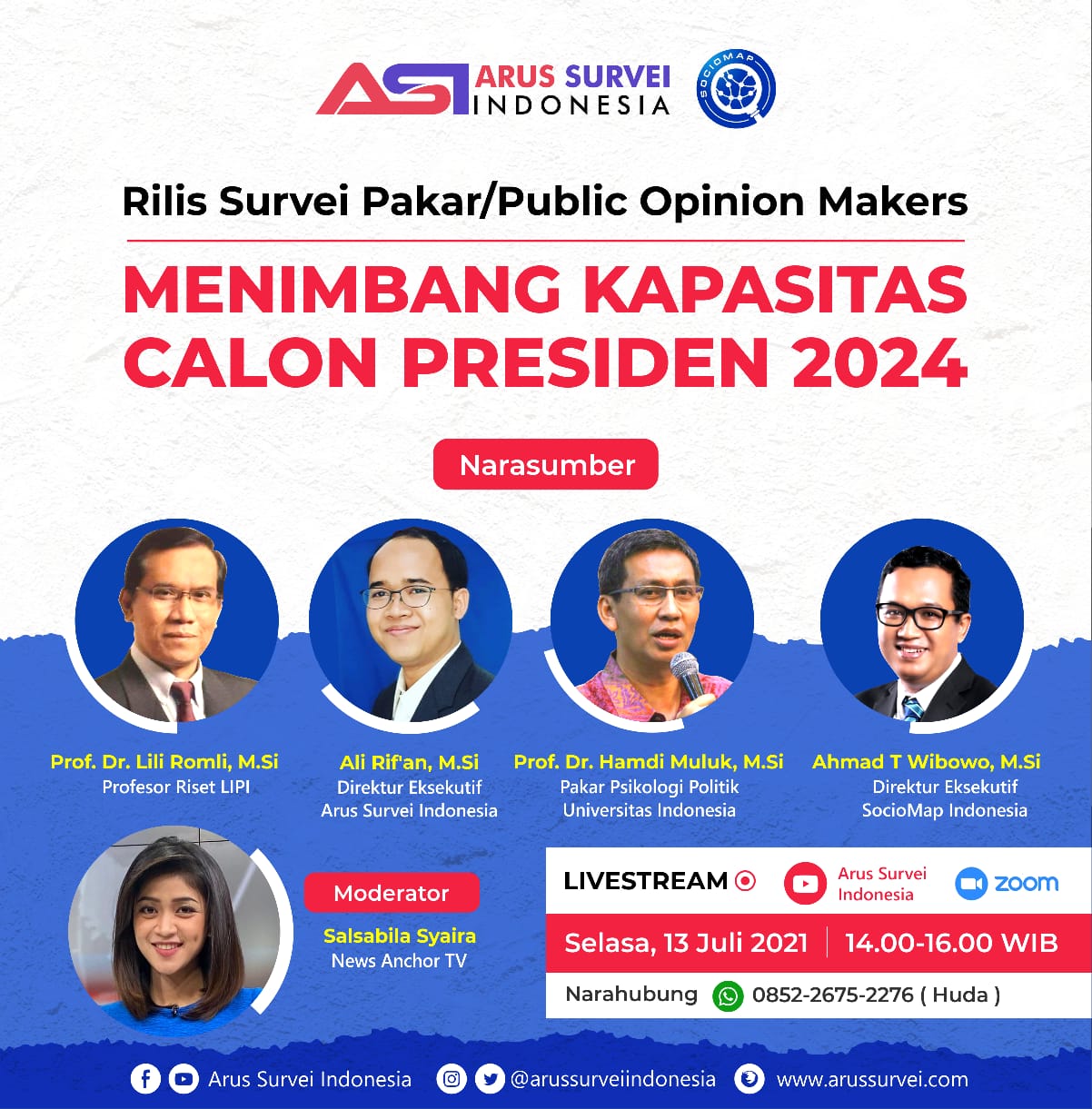 ASI ARUS SURVEI INDONESIA

SOCIOMAP

Rilis Survei Pakar/Public Opinion Makers

MENIMBANG KAPASITAS CALON PRESIDEN 2024

Narasumber

Prof. Dr. Lili Romli, M.Si
Profesor Riset LIPI

Ali Rif'an, M.Si
Direktur Eksekutif
Arus Survei Indonesia

Prof. Dr. Hamdi Muluk, M.Si
Pakar Psikologi Politik
Universitas Indonesia

Ahmad T Wibowo, M.Si
Direktur Eksekutif
SocioMap Indonesia

Moderator
Salsabila Syaira
News Anchor TV

LIVESTREAM

Arus Survei Indonesia

zoom

Selasa, 13 Juli 2021 | 14.00-16.00 WIB

Narahubung 0852-2675-2276 ( Huda )

Arus Survei Indonesia @arussurveiindonesia www.arussurvei.com